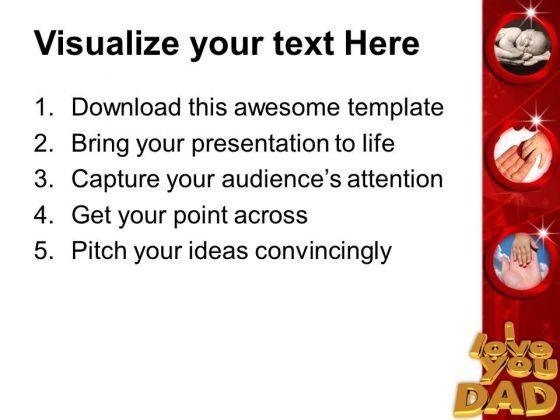 Visualize your text Here

1. Download this awesome template
2. Bring your presentation to life
3. Capture your audience's attention
4. Get your point across
5. Pitch your ideas convincingly

I love you DAD